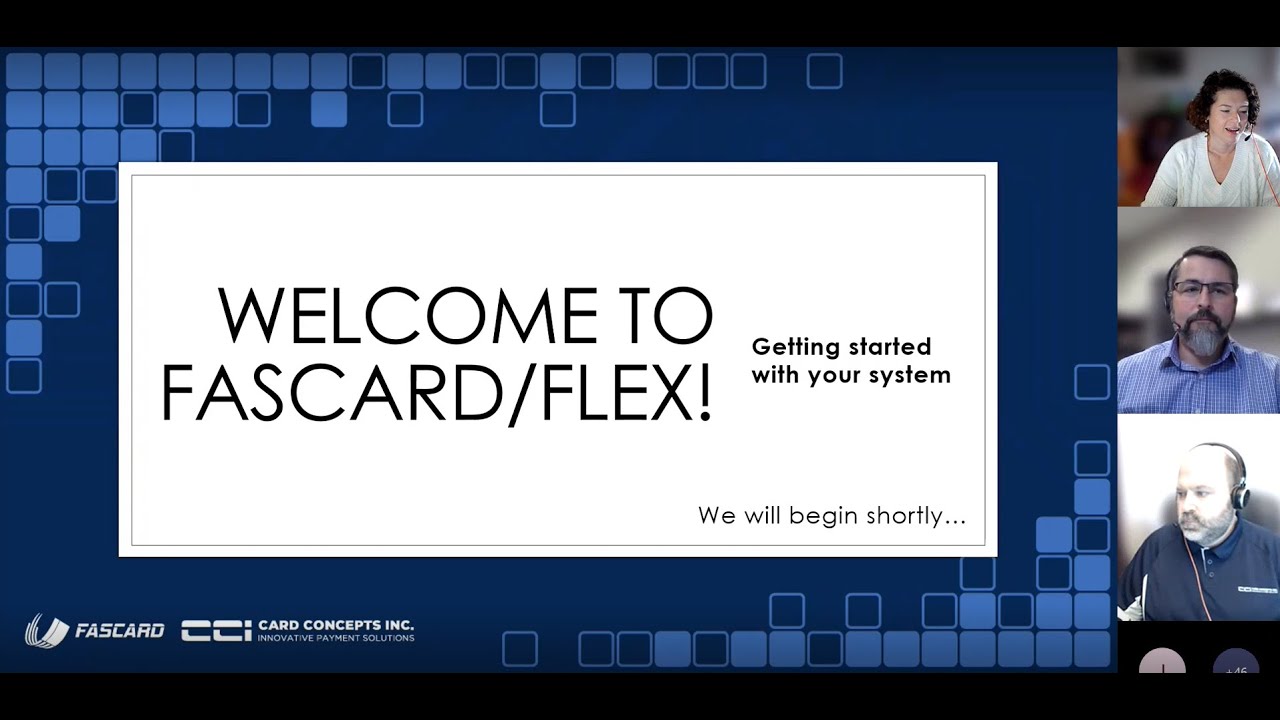 WELCOME TO FASCARD/FLEX!

Getting started with your system

We will begin shortly...

FASCARD

CCI CARD CONCEPTS INC.
INNOVATIVE PAYMENT SOLUTIONS

+46